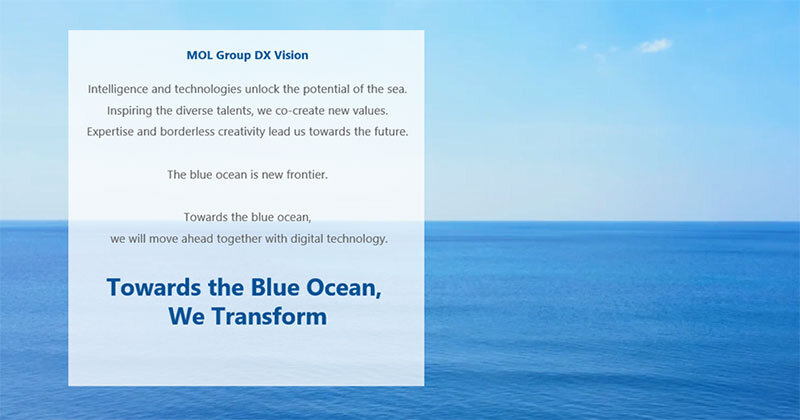 MOL Group DX Vision

Intelligence and technologies unlock the potential of the sea.
Inspiring the diverse talents, we co-create new values.
Expertise and borderless creativity lead us towards the future.

The blue ocean is new frontier.

Towards the blue ocean,
we will move ahead together with digital technology.

Towards the Blue Ocean,
We Transform